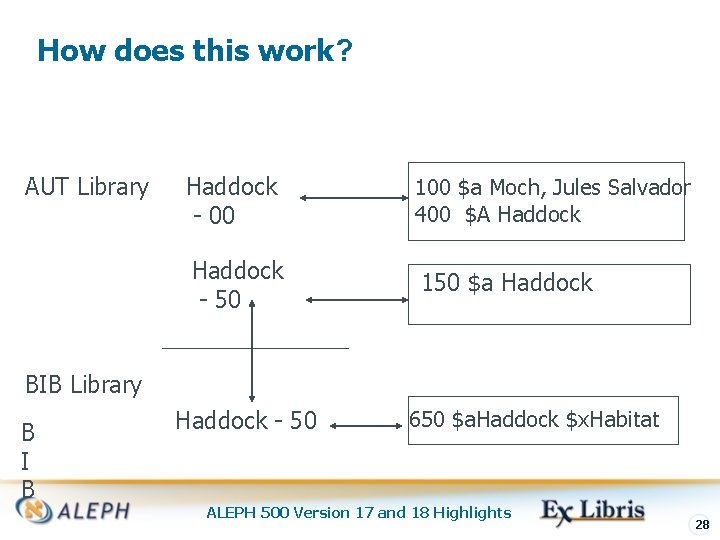 How does this work?

AUT Library

Haddock - 00

100 \$a Moch, Jules Salvador
400 \$A Haddock

Haddock - 50

150 \$a Haddock

BIB Library

Haddock - 50

650 \$aHaddock \$xHabitat

B
I
B

ALEPH

ALEPH 500 Version 17 and 18 Highlights

Ex Libris

28